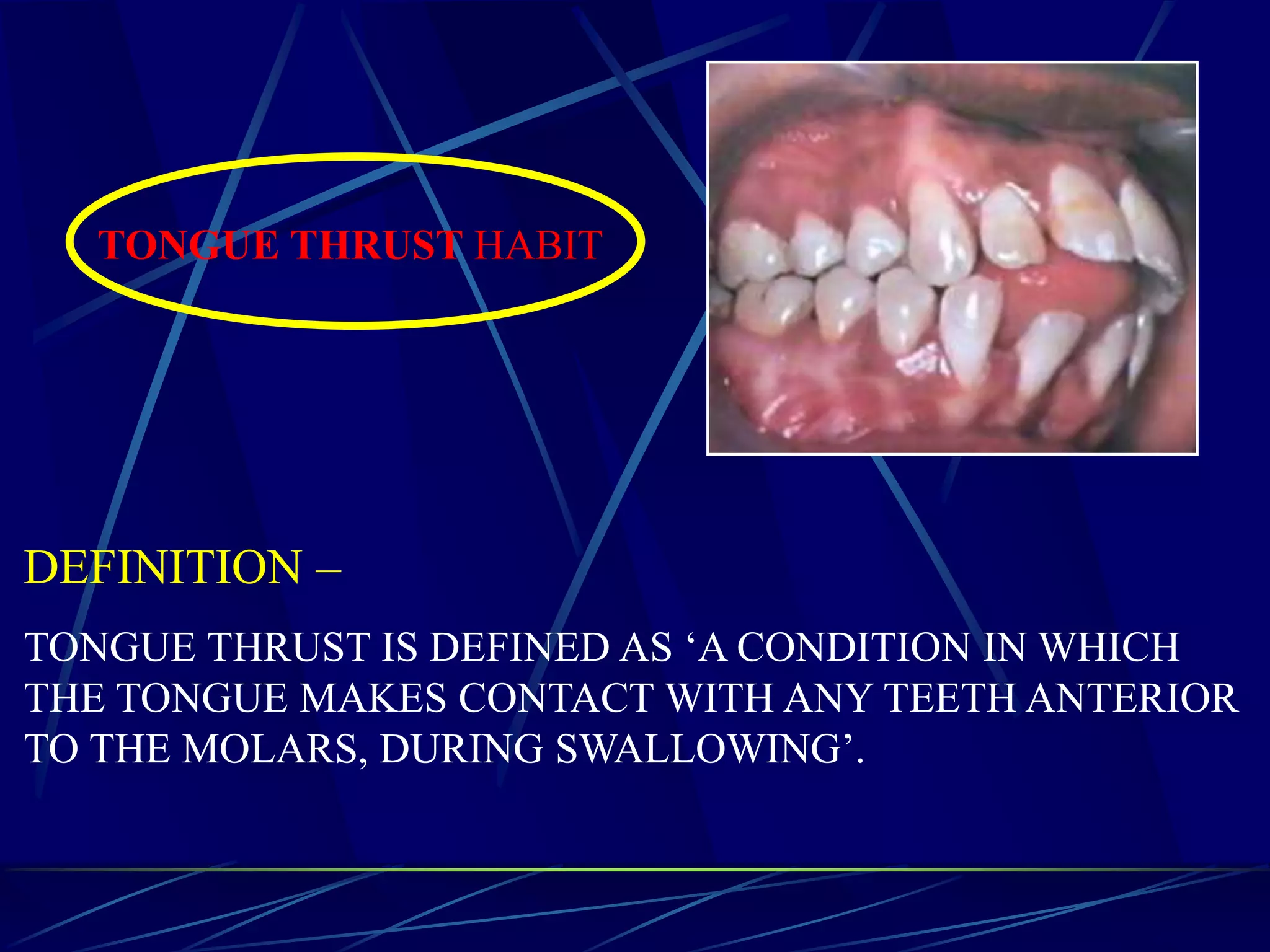 TONGUE THRUST HABIT

DEFINITION –

TONGUE THRUST IS DEFINED AS ‘A CONDITION IN WHICH THE TONGUE MAKES CONTACT WITH ANY TEETH ANTERIOR TO THE MOLARS, DURING SWALLOWING’.